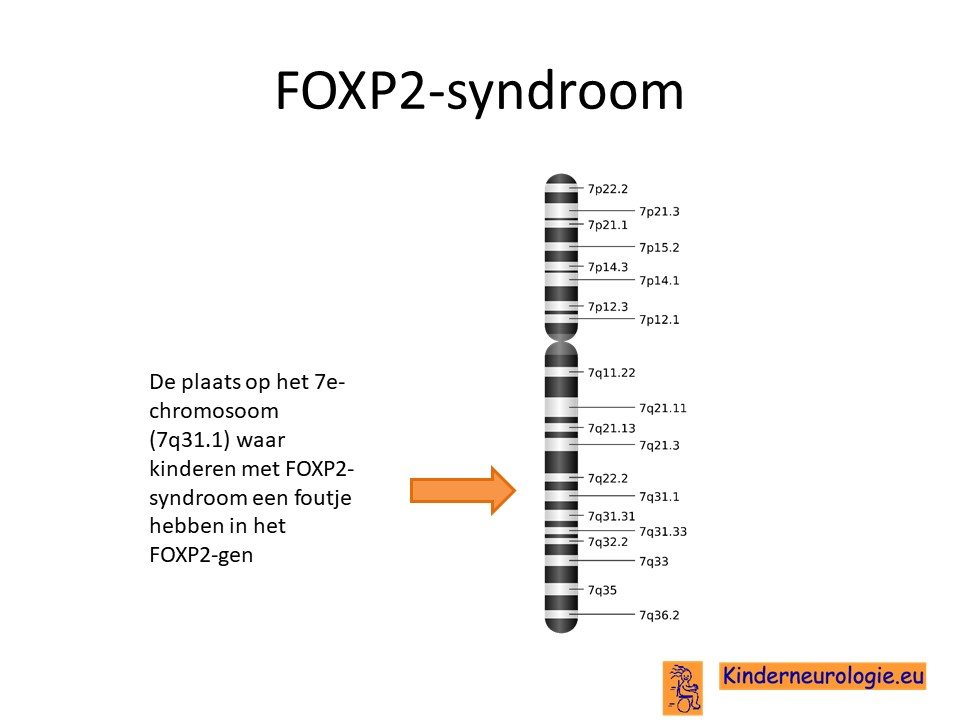 FOXP2-syndroom

De plaats op het 7e-chromosoom (7q31.1) waar kinderen met FOXP2-syndroom een foutje hebben in het FOXP2-gen

7p22.2
7p21.3
7p21.1
7p15.2
7p14.3
7p14.1
7p12.3
7p12.1
7q11.22
7q21.11
7q21.13
7q21.3
7q22.2
7q31.1
7q31.31
7q31.33
7q32.2
7q33
7q35
7q36.2

Kinderneurologie.eu